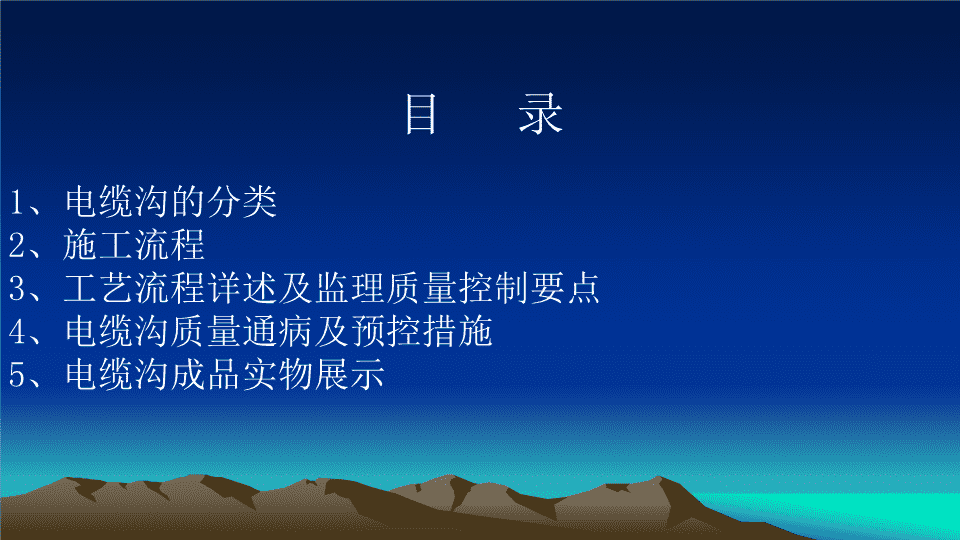 目　　录

1、电缆沟的分类
2、施工流程
3、工艺流程详述及监理质量控制要点
4、电缆沟质量通病及预控措施
5、电缆沟成品实物展示